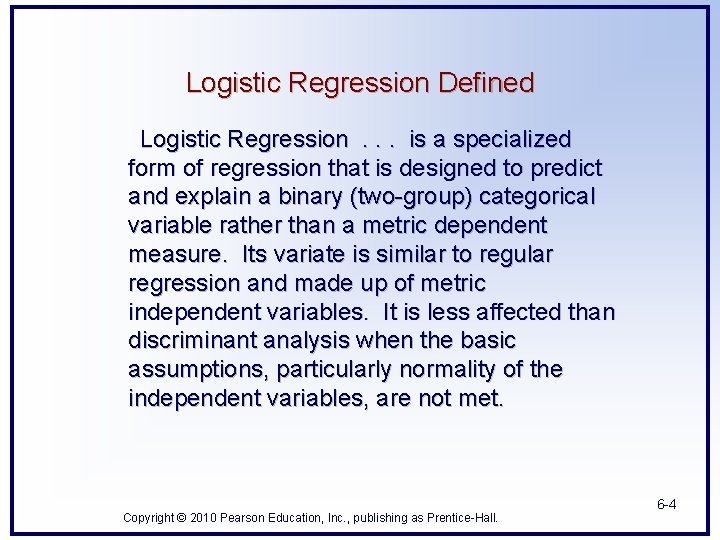 Logistic Regression Defined

Logistic Regression . . . is a specialized form of regression that is designed to predict and explain a binary (two-group) categorical variable rather than a metric dependent measure. Its variate is similar to regular regression and made up of metric independent variables. It is less affected than discriminant analysis when the basic assumptions, particularly normality of the independent variables, are not met.

6-4

Copyright © 2010 Pearson Education, Inc., publishing as Prentice-Hall.